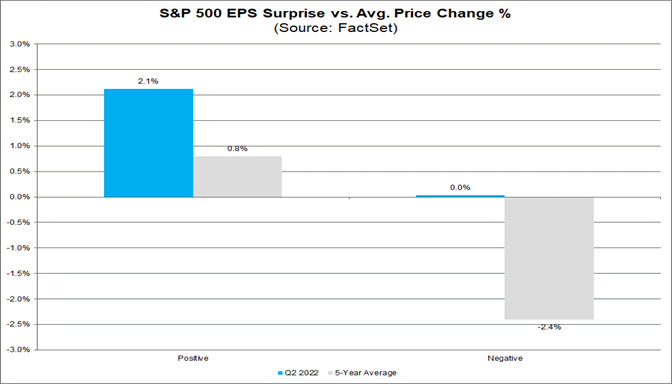 S&P 500 EPS Surprise vs. Avg. Price Change %
(Source: FactSet)

3.0%
2.5%
2.0%
1.5%
1.0%
0.5%
0.0%
-0.5%
-1.0%
-1.5%
-2.0%
-2.5%
-3.0%

2.1%
0.8%
0.0%
-2.4%

Positive
Negative

Q2 2022
5-Year Average